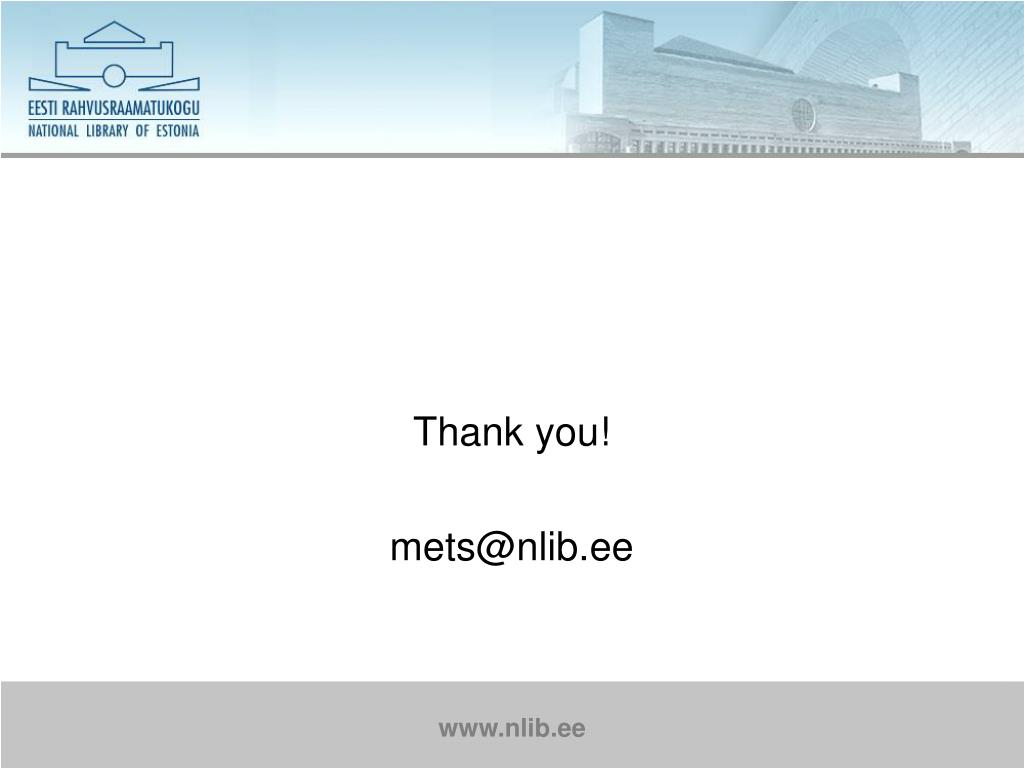 EESTI RAHVUSRAAMATUKOGU
NATIONAL LIBRARY OF ESTONIA

Thank you!

mets@nlib.ee

www.nlib.ee